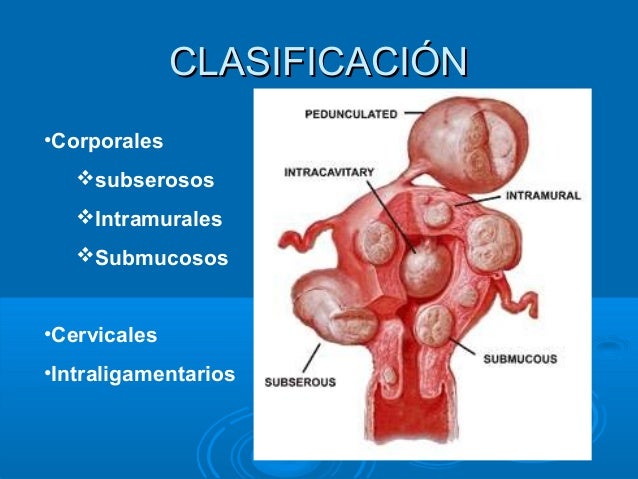 CLASIFICACIÓN

•Corporales

❖subserosos

❖Intramurales

❖Submucosos

•Cervicales

•Intraligamentarios

PEDUNCULATED

INTRACAVITARY

INTRAMURAL

SUBMUCOUS

SUBSEROUS